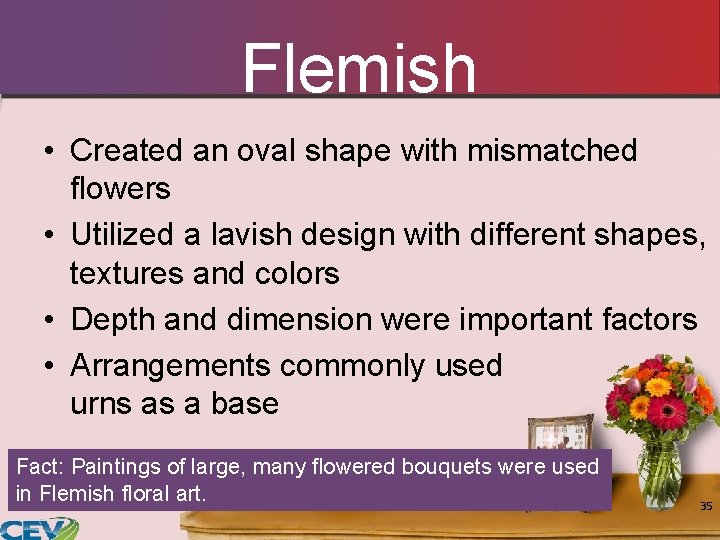 Flemish

• Created an oval shape with mismatched flowers
• Utilized a lavish design with different shapes, textures and colors
• Depth and dimension were important factors
• Arrangements commonly used urns as a base

Fact: Paintings of large, many flowered bouquets were used in Flemish floral art.

35

CEV